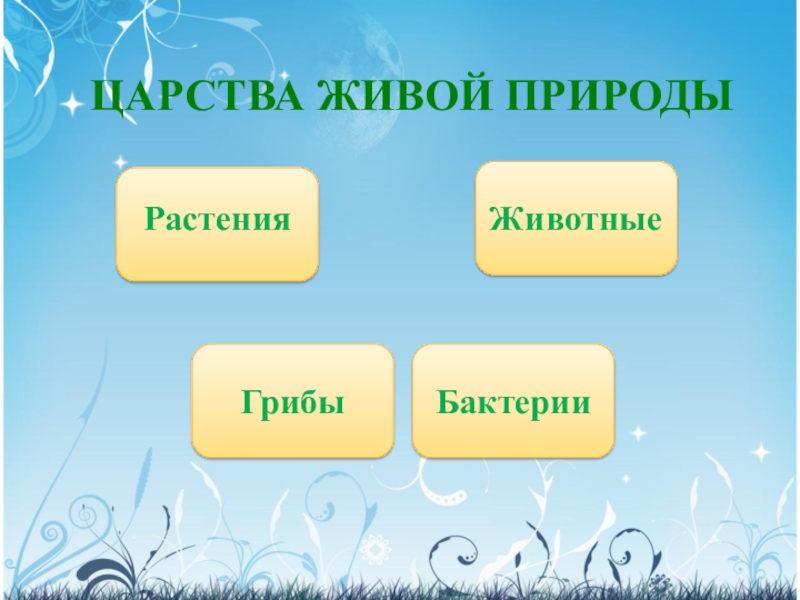 ЦАРСТВА ЖИВОЙ ПРИРОДЫ

Растения

Животные

Грибы

Бактерии